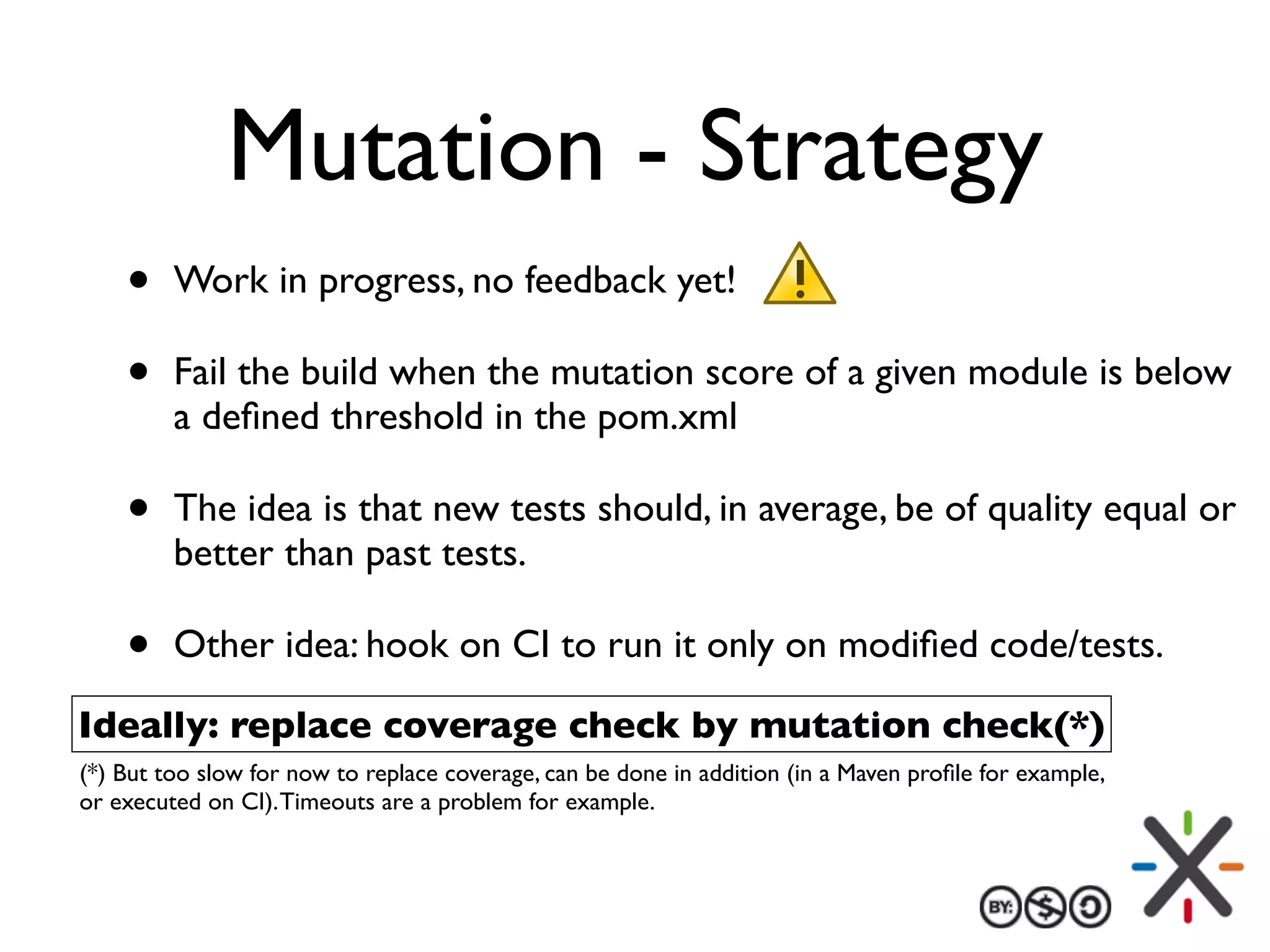 Mutation - Strategy

• Work in progress, no feedback yet!

• Fail the build when the mutation score of a given module is below a defined threshold in the pom.xml

• The idea is that new tests should, in average, be of quality equal or better than past tests.

• Other idea: hook on CI to run it only on modified code/tests.

Ideally: replace coverage check by mutation check(*)

(*) But too slow for now to replace coverage, can be done in addition (in a Maven profile for example, or executed on CI). Timeouts are a problem for example.

BY: